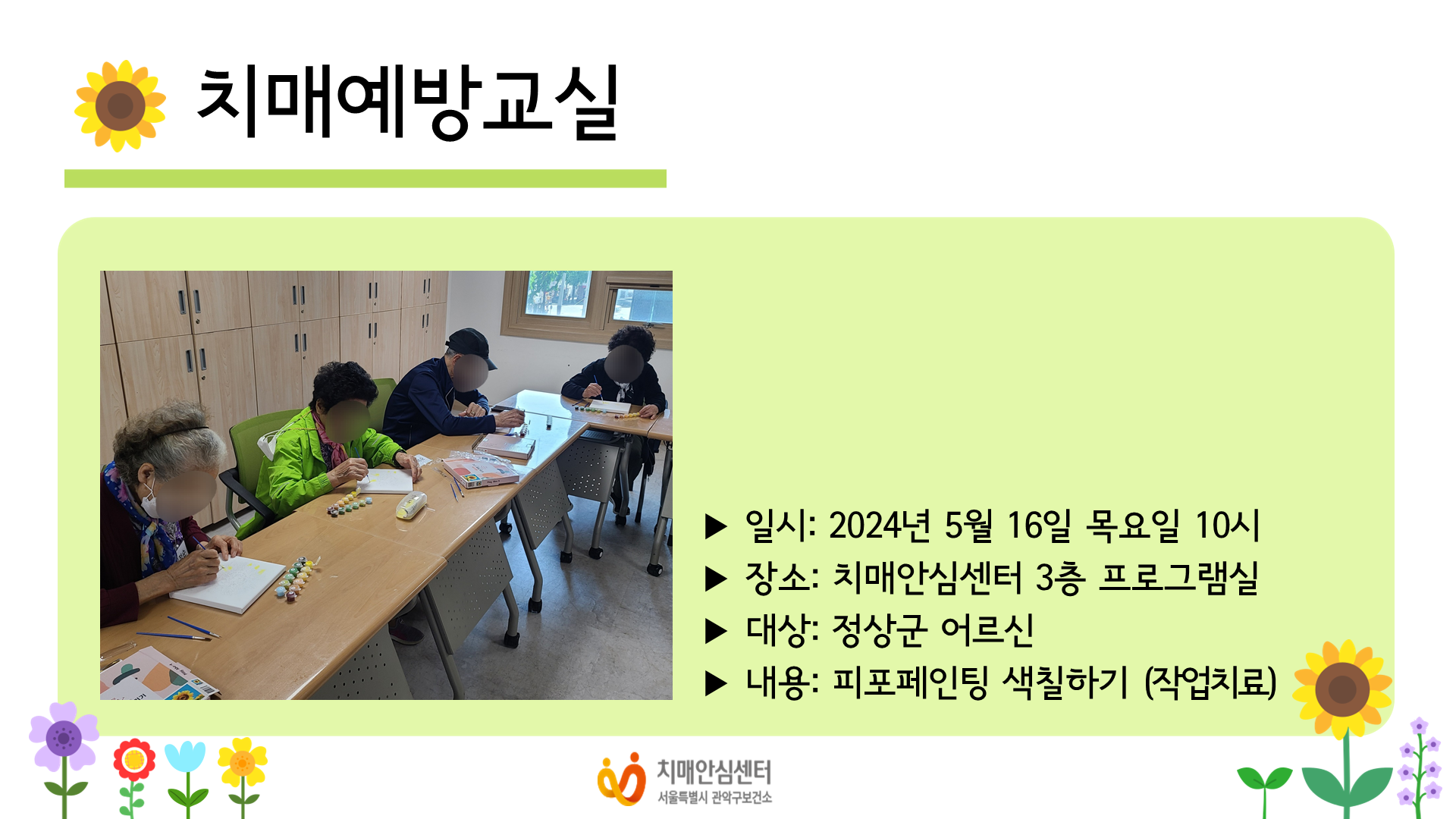 치매예방교실

▶ 일시: 2024년 5월 16일 목요일 10시
▶ 장소: 치매안심센터 3층 프로그램실
▶ 대상: 정상군 어르신
▶ 내용: 피포페인팅 색칠하기 (작업치료)

치매안심센터
서울특별시 관악구보건소